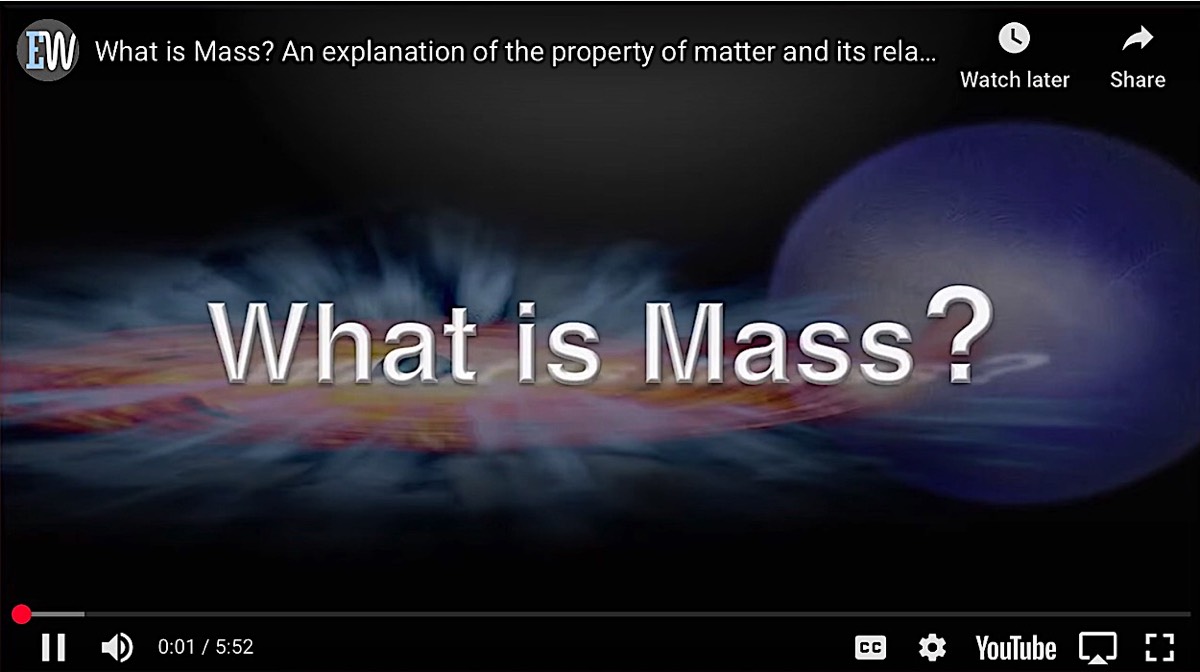 EW

What is Mass? An explanation of the property of matter and its rela...

Watch later

Share

What is Mass?

0:01 / 5:52

CC

YouTube